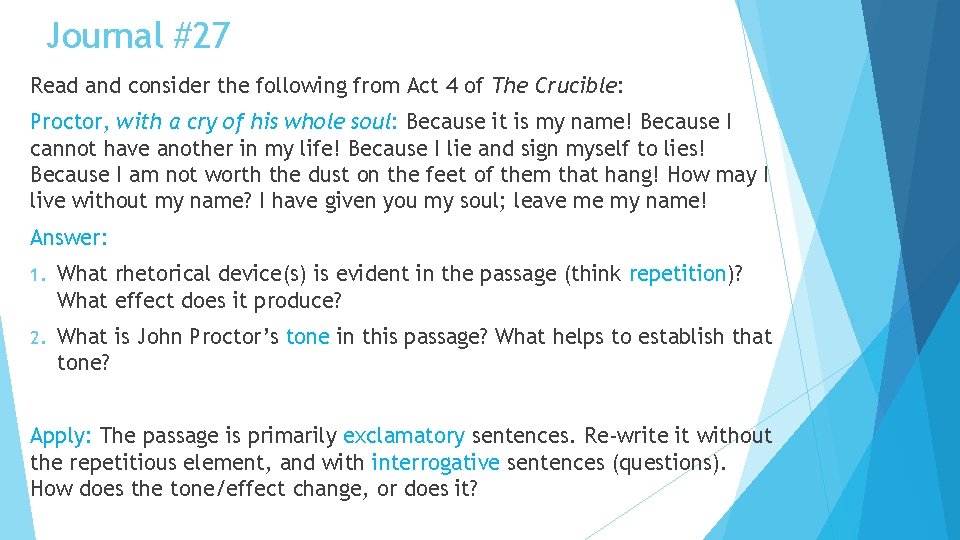 Journal #27

Read and consider the following from Act 4 of The Crucible:

Proctor, with a cry of his whole soul: Because it is my name! Because I cannot have another in my life! Because I lie and sign myself to lies! Because I am not worth the dust on the feet of them that hang! How may I live without my name? I have given you my soul; leave me my name!

Answer:

1. What rhetorical device(s) is evident in the passage (think repetition)? What effect does it produce?

2. What is John Proctor's tone in this passage? What helps to establish that tone?

Apply: The passage is primarily exclamatory sentences. Re-write it without the repetitious element, and with interrogative sentences (questions). How does the tone/effect change, or does it?